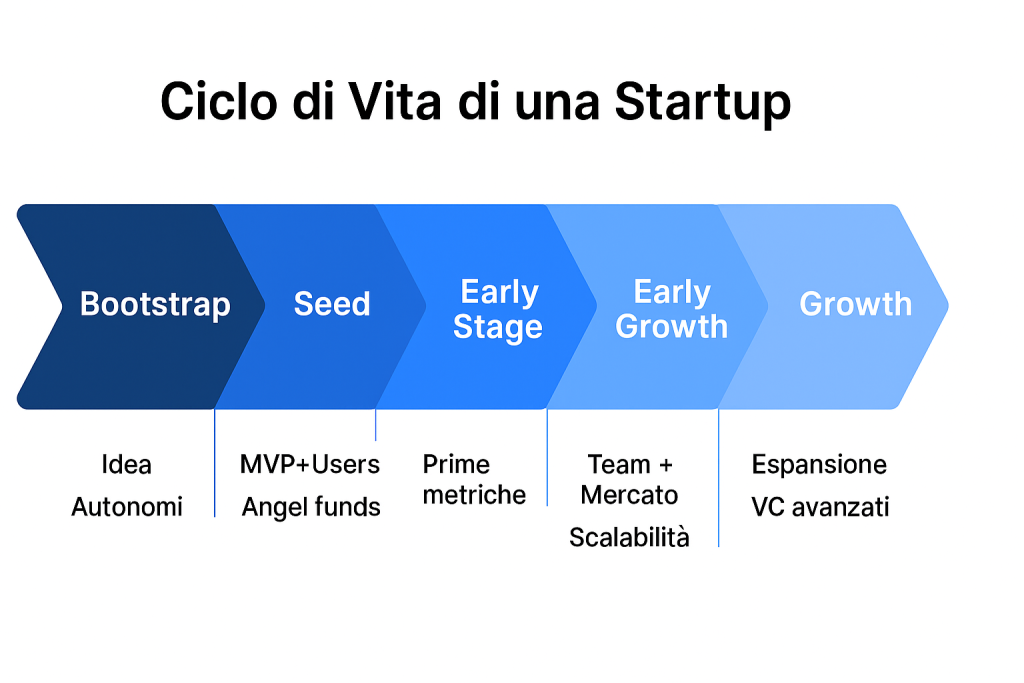 Ciclo di Vita di una Startup

Bootstrap

Seed

Early Stage

Early Growth

Growth

Idea
Autonomi

MVP+Users
Angel funds

Prime metriche

Team + Mercato
Scalabilità

Espansione
VC avanzati